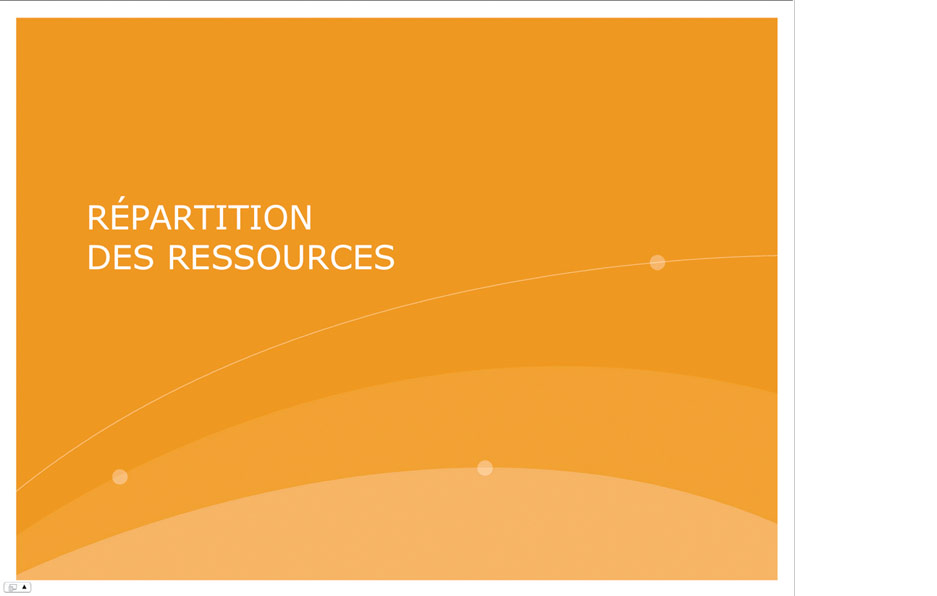 RÉPARTITION
DES RESSOURCES